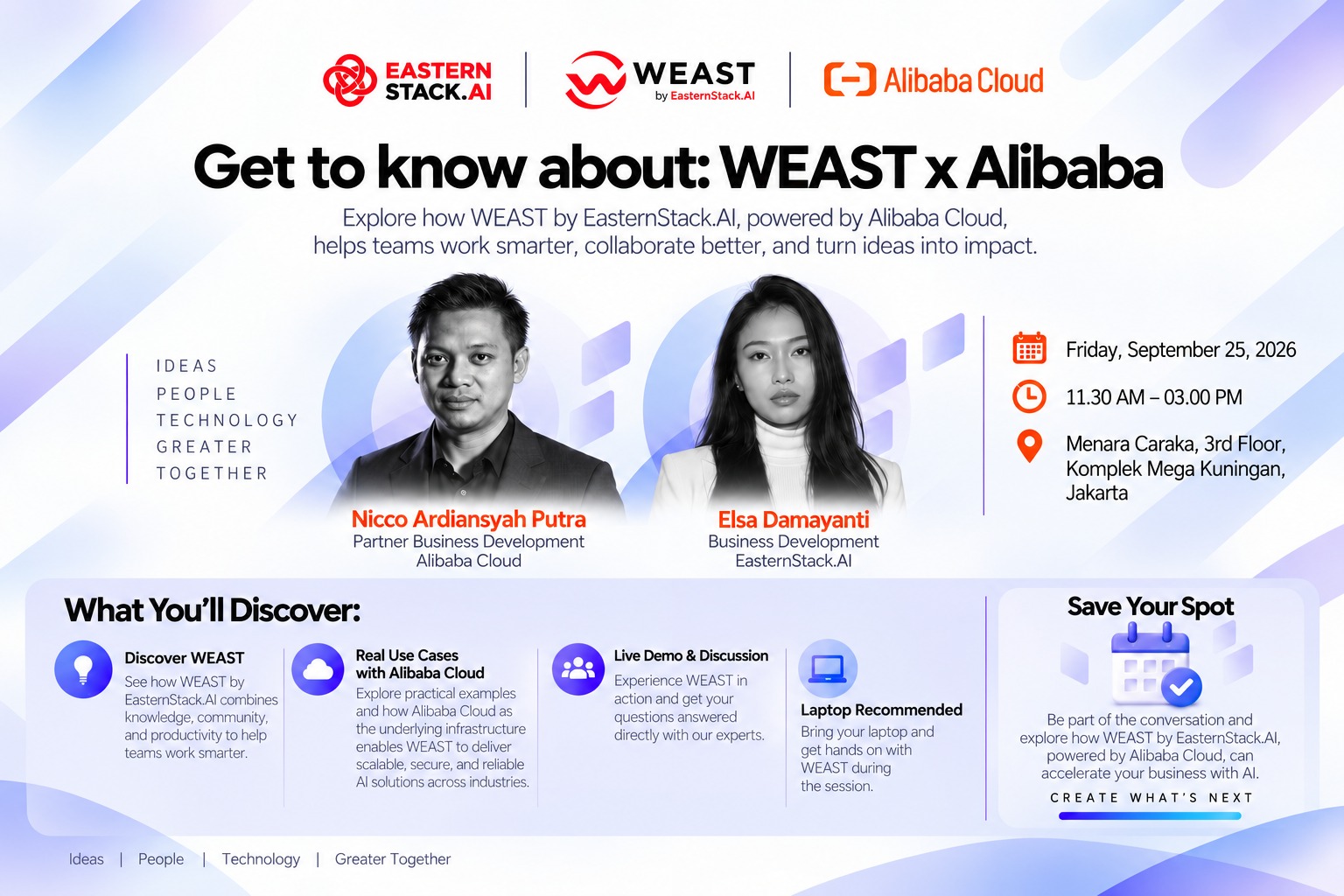 EASTERN STACK.AI

WEAST
by EasternStack.AI

Alibaba Cloud

Get to know about: WEAST x Alibaba

Explore how WEAST by EasternStack.AI, powered by Alibaba Cloud, helps teams work smarter, collaborate better, and turn ideas into impact.

IDEAS
PEOPLE
TECHNOLOGY
GREATER
TOGETHER

Nicco Ardiansyah Putra
Partner Business Development
Alibaba Cloud

Elsa Damayanti
Business Development
EasternStack.AI

Friday, September 25, 2026

11.30 AM – 03.00 PM

Menara Caraka, 3rd Floor, Komplek Mega Kuningan, Jakarta

What You'll Discover:

Discover WEAST
See how WEAST by EasternStack.AI combines knowledge, community, and productivity to help teams work smarter.

Real Use Cases with Alibaba Cloud
Explore practical examples and how Alibaba Cloud as the underlying infrastructure enables WEAST to deliver scalable, secure, and reliable AI solutions across industries.

Live Demo & Discussion
Experience WEAST in action and get your questions answered directly with our experts.

Laptop Recommended
Bring your laptop and get hands on with WEAST during the session.

Save Your Spot

Be part of the conversation and explore how WEAST by EasternStack.AI, powered by Alibaba Cloud, can accelerate your business with AI.

CREATE WHAT'S NEXT

Ideas | People | Technology | Greater Together